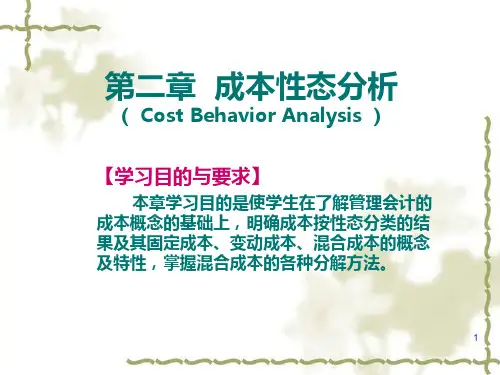 第二章 成本性态分析
（ Cost Behavior Analysis ）

【学习目的与要求】

本章学习目的是使学生在了解管理会计的成本概念的基础上，明确成本按性态分类的结果及其固定成本、变动成本、混合成本的概念及特性，掌握混合成本的各种分解方法。

1